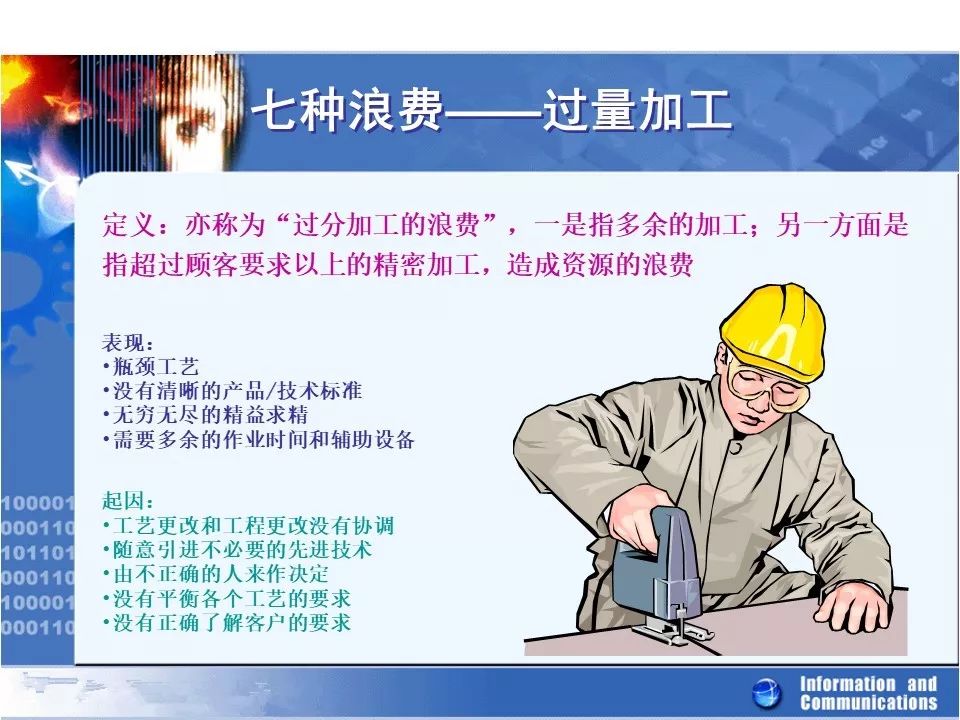 七种浪费——过量加工

定义：亦称为“过分加工的浪费”，一是指多余的加工；另一方面是指超过顾客要求以上的精密加工，造成资源的浪费

表现：
•瓶颈工艺
•没有清晰的产品/技术标准
•无穷无尽的精益求精
•需要多余的作业时间和辅助设备

起因：
•工艺更改和工程更改没有协调
•随意引进不必要的先进技术
•由不正确的人来作决定
•没有平衡各个工艺的要求
•没有正确了解客户的要求

100001
000110
101101
000110
100001
000110

Information and Communications